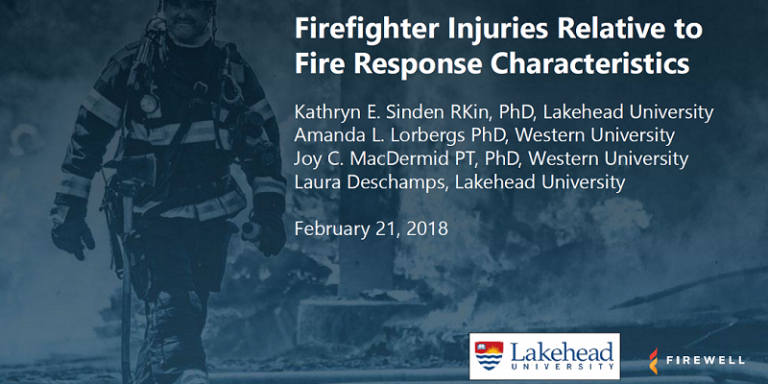 Firefighter Injuries Relative to Fire Response Characteristics

Kathryn E. Sinden RKin, PhD, Lakehead University
Amanda L. Lorbergs PhD, Western University
Joy C. MacDermid PT, PhD, Western University
Laura Deschamps, Lakehead University

February 21, 2018

Lakehead UNIVERSITY

FIREWELL